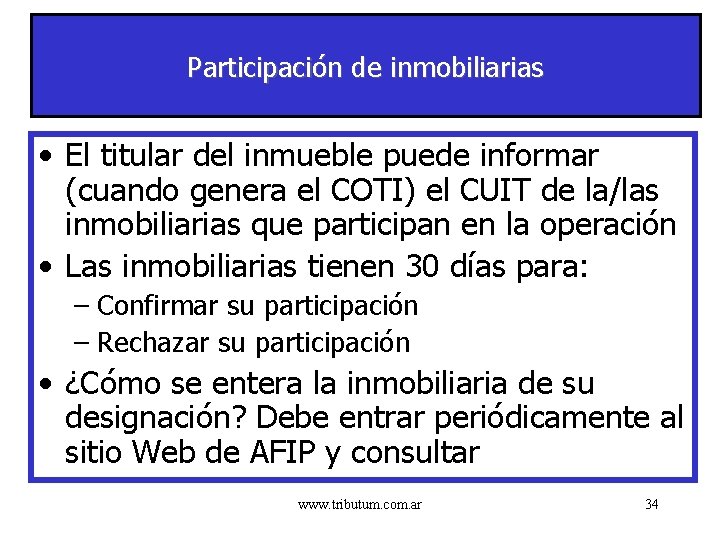 Participación de inmobiliarias

• El titular del inmueble puede informar (cuando genera el COTI) el CUIT de la/las inmobiliarias que participan en la operación
• Las inmobiliarias tienen 30 días para:
– Confirmar su participación
– Rechazar su participación
• ¿Cómo se entera la inmobiliaria de su designación? Debe entrar periódicamente al sitio Web de AFIP y consultar

www.tributum.com.ar

34